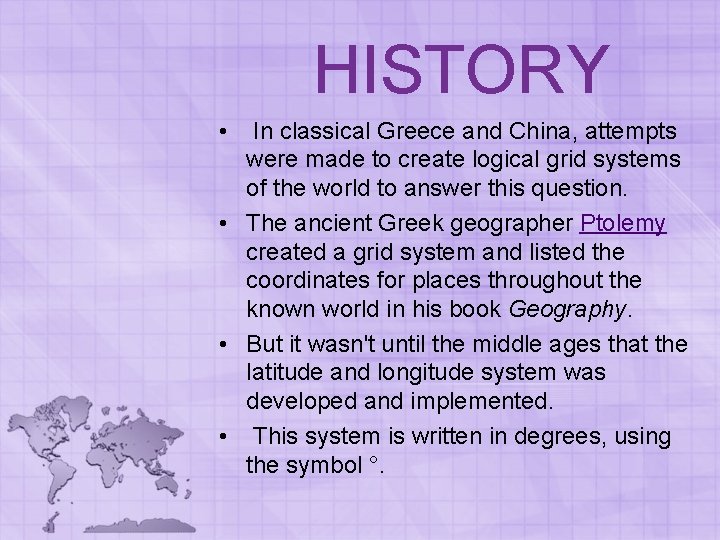 HISTORY

• In classical Greece and China, attempts were made to create logical grid systems of the world to answer this question.

• The ancient Greek geographer Ptolemy created a grid system and listed the coordinates for places throughout the known world in his book Geography.

• But it wasn't until the middle ages that the latitude and longitude system was developed and implemented.

• This system is written in degrees, using the symbol °.